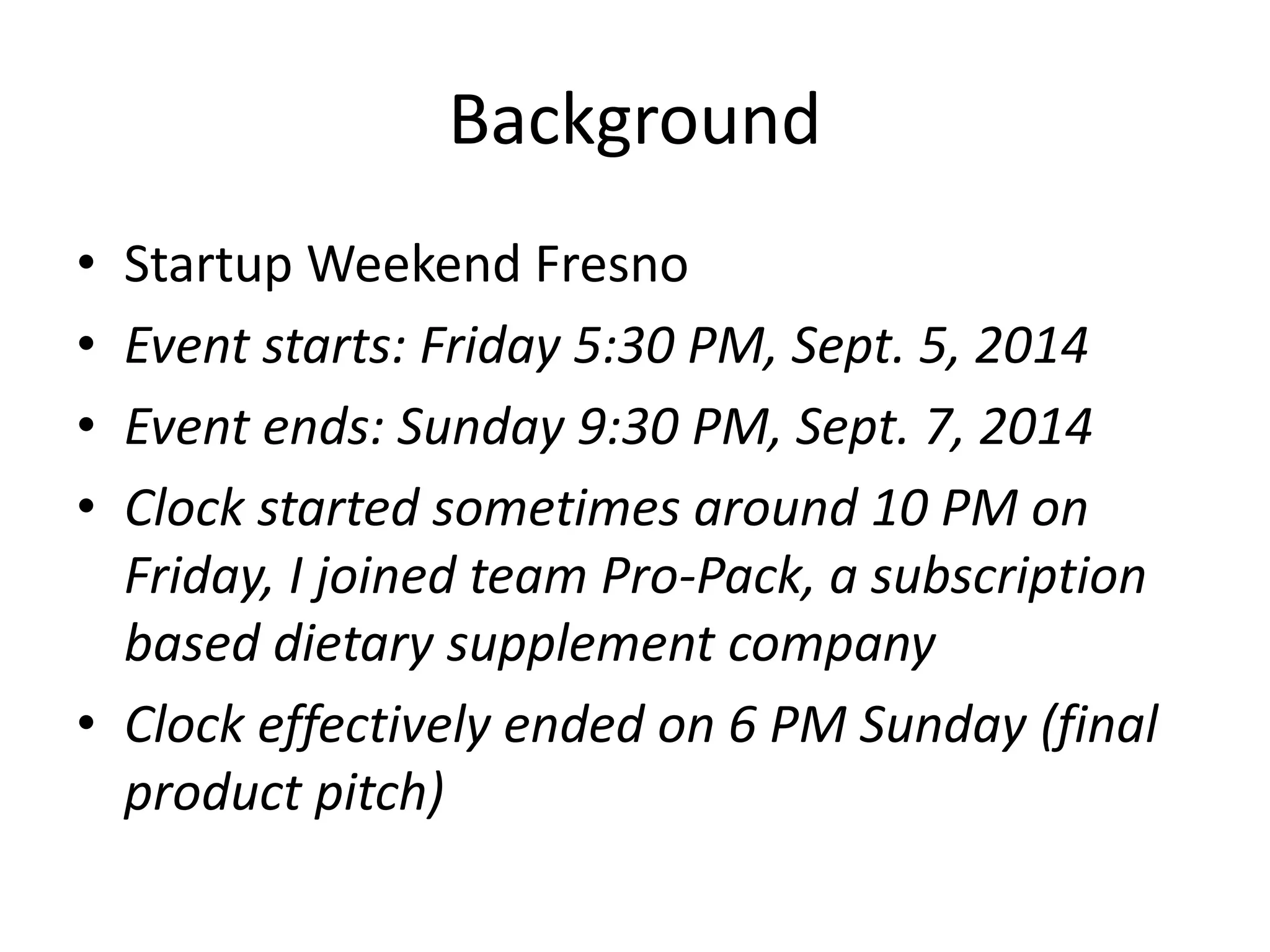 Background

• Startup Weekend Fresno
• Event starts: Friday 5:30 PM, Sept. 5, 2014
• Event ends: Sunday 9:30 PM, Sept. 7, 2014
• Clock started sometimes around 10 PM on Friday, I joined team Pro-Pack, a subscription based dietary supplement company
• Clock effectively ended on 6 PM Sunday (final product pitch)